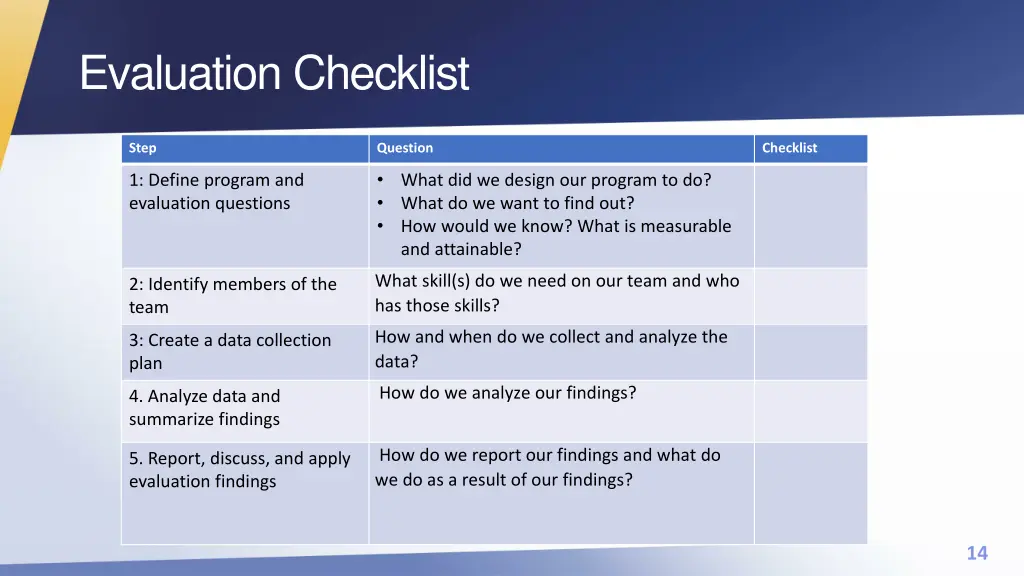 Evaluation Checklist

| Step | Question | Checklist |
|---|---|---|
| 1: Define program and evaluation questions | • What did we design our program to do? • What do we want to find out? • How would we know? What is measurable and attainable? | |
| 2: Identify members of the team | What skill(s) do we need on our team and who has those skills? | |
| 3: Create a data collection plan | How and when do we collect and analyze the data? | |
| 4. Analyze data and summarize findings | How do we analyze our findings? | |
| 5. Report, discuss, and apply evaluation findings | How do we report our findings and what do we do as a result of our findings? | |

14